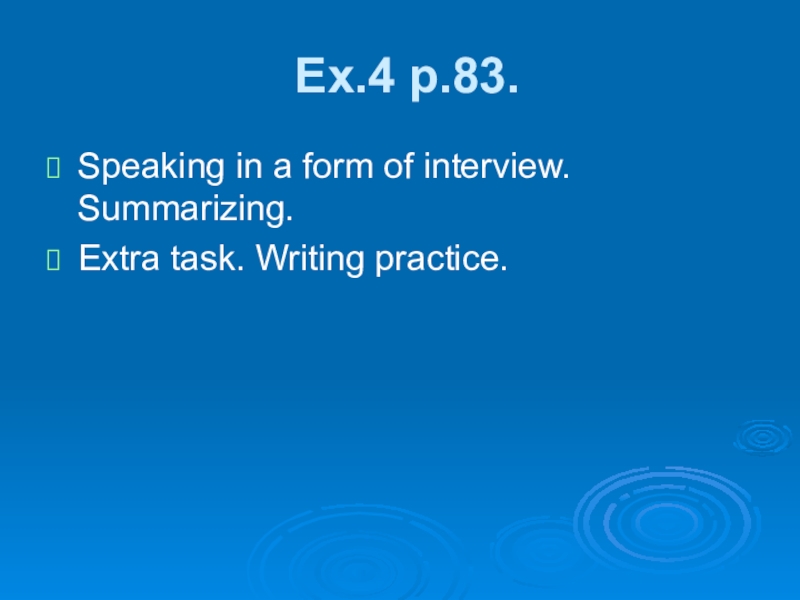 Ex.4 p.83.

Speaking in a form of interview. Summarizing.

Extra task. Writing practice.